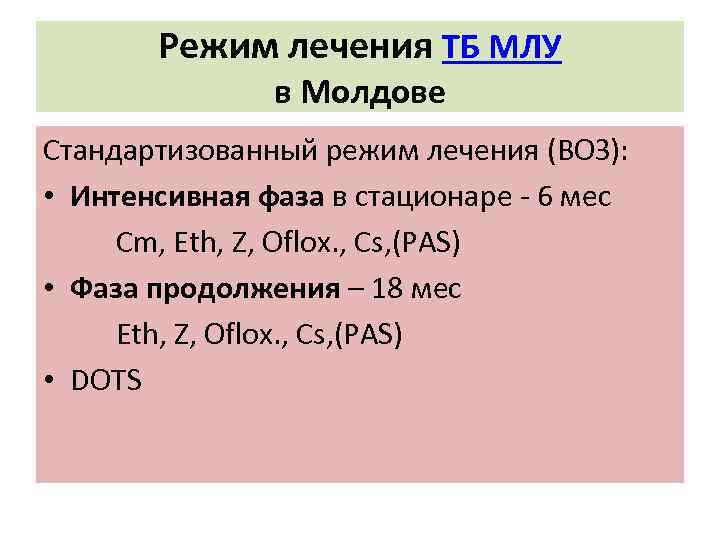 Режим лечения ТБ МЛУ
в Молдове

Стандартизованный режим лечения (ВОЗ):

• Интенсивная фаза в стационаре - 6 мес
Cm, Eth, Z, Oflox., Cs,(PAS)

• Фаза продолжения – 18 мес
Eth, Z, Oflox., Cs,(PAS)

• DOTS